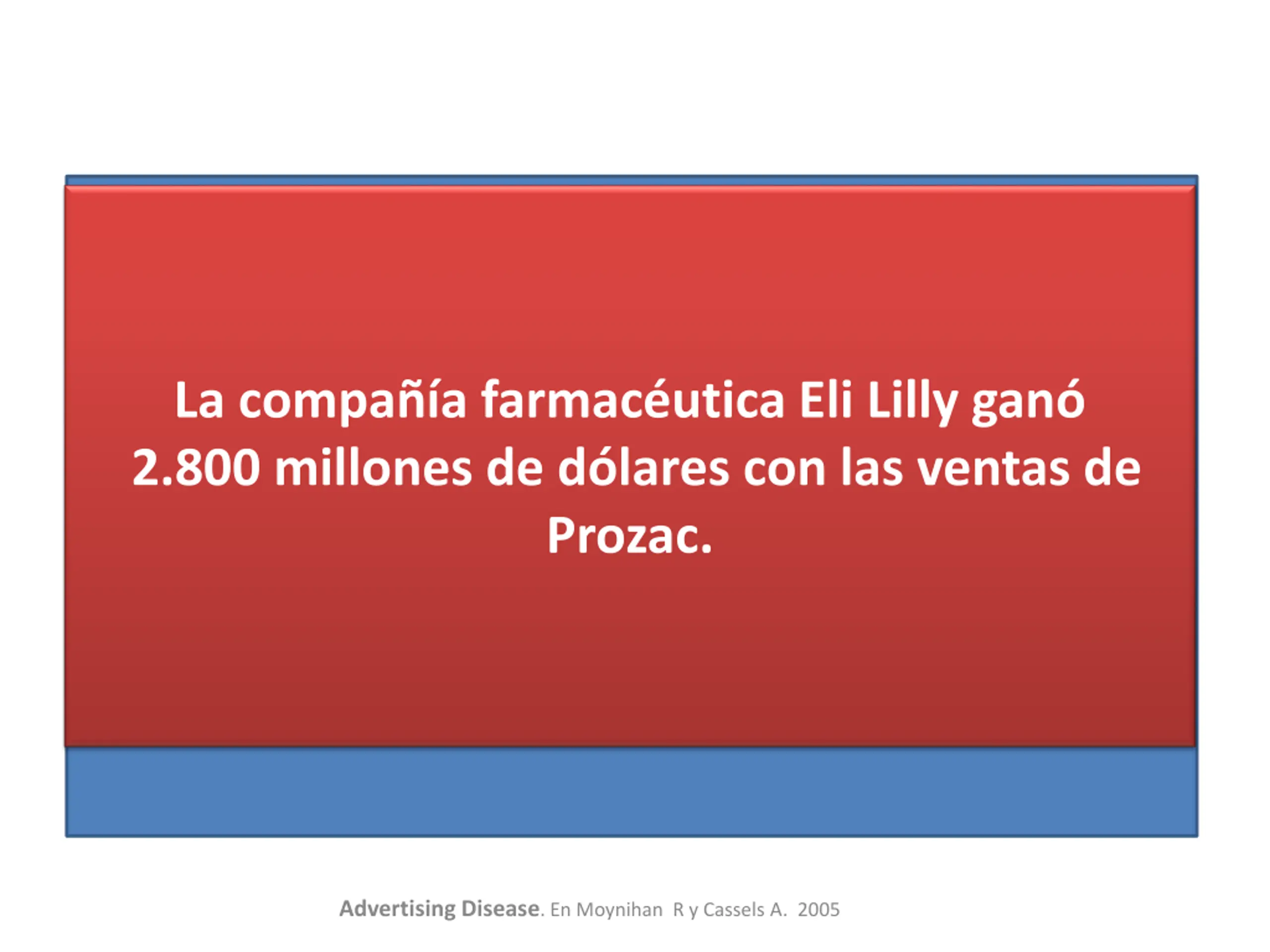 La compañía farmacéutica Eli Lilly ganó 2.800 millones de dólares con las ventas de Prozac.

Advertising Disease. En Moynihan R y Cassels A. 2005